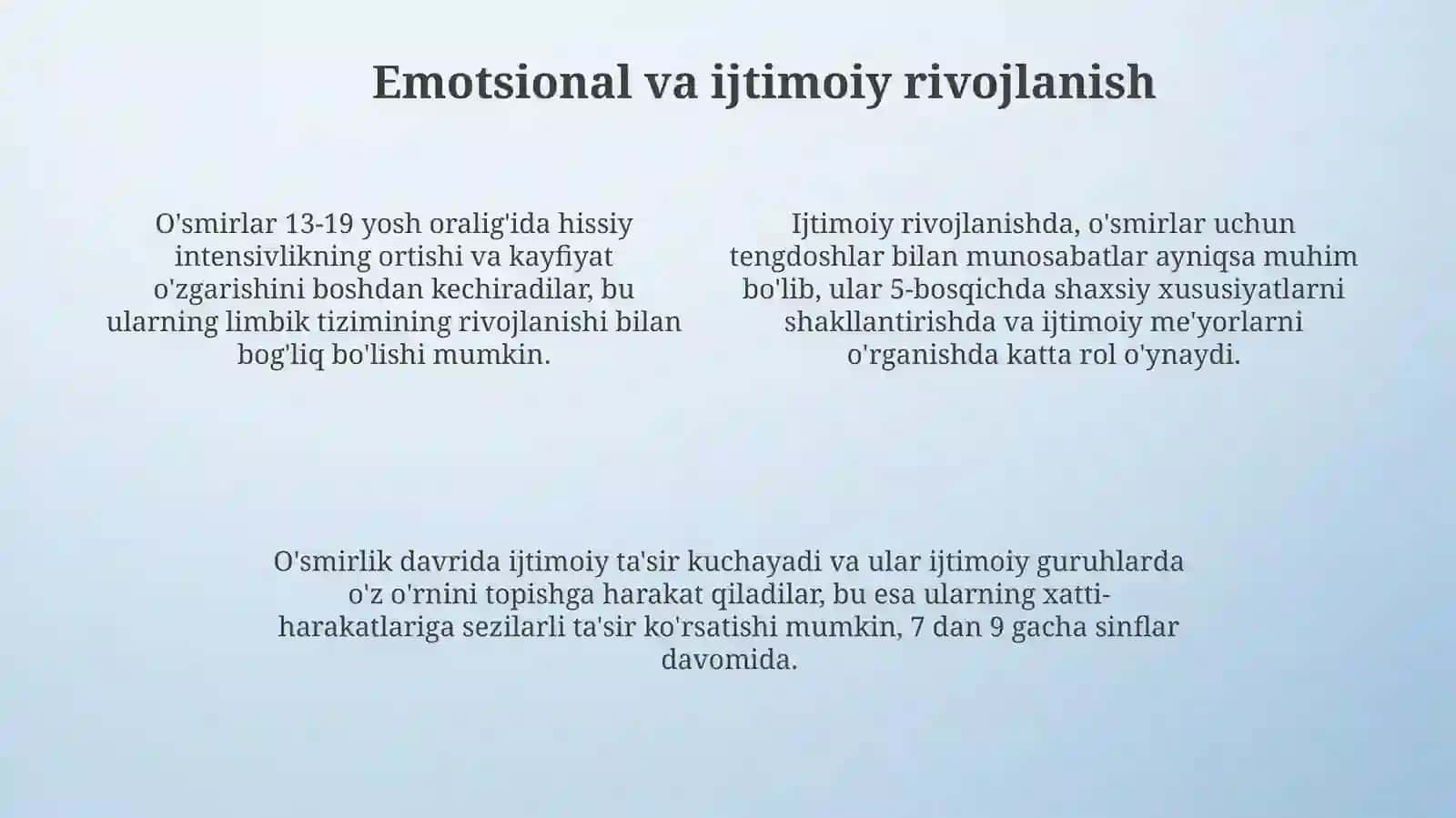 Emotsional va ijtimoiy rivojlanish

O'smirlar 13-19 yosh oralig'ida hissiy intensivlikning ortishi va kayfiyat o'zgarishini boshdan kechiradilar, bu ularning limbik tizimining rivojlanishi bilan bog'liq bo'lishi mumkin.

Ijtimoiy rivojlanishda, o'smirlar uchun tengdoshlar bilan munosabatlar ayniqsa muhim bo'lib, ular 5-bosqichda shaxsiy xususiyatlarni shakllantirishda va ijtimoiy me'yorlarni o'rganishda katta rol o'ynaydi.

O'smirlik davrida ijtimoiy ta'sir kuchayadi va ular ijtimoiy guruhlarda o'z o'rnini topishga harakat qiladilar, bu esa ularning xatti-harakatlariga sezilarli ta'sir ko'rsatishi mumkin, 7 dan 9 gacha sinflar davomida.